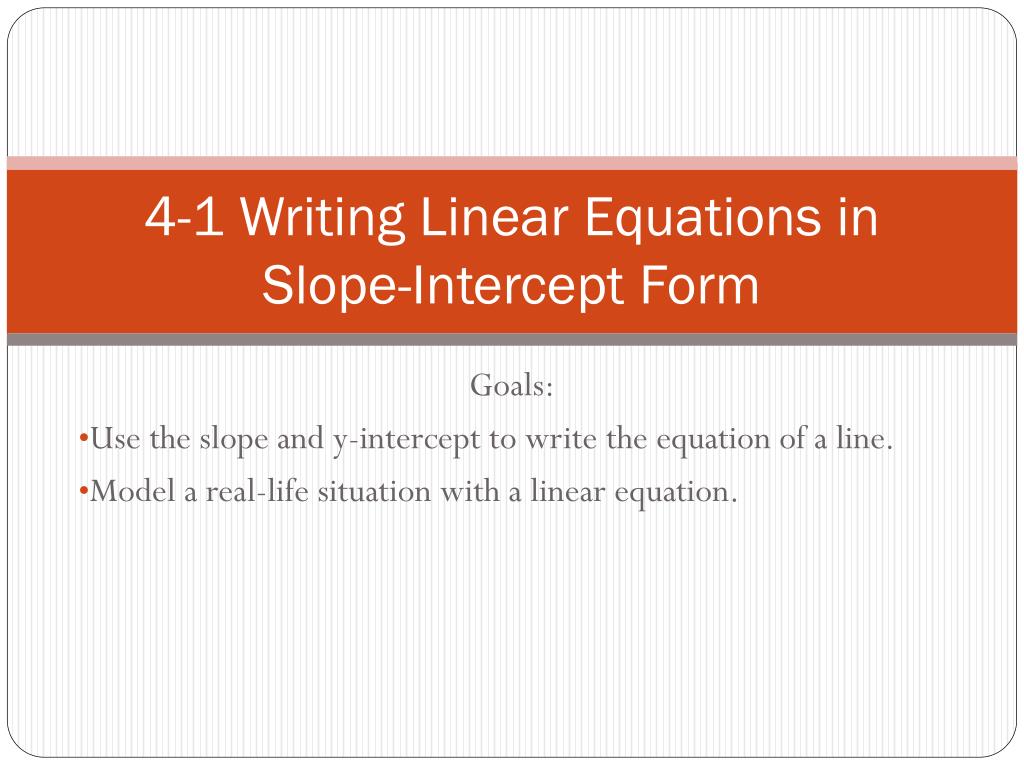 4-1 Writing Linear Equations in Slope-Intercept Form

Goals:

•Use the slope and y-intercept to write the equation of a line.

•Model a real-life situation with a linear equation.